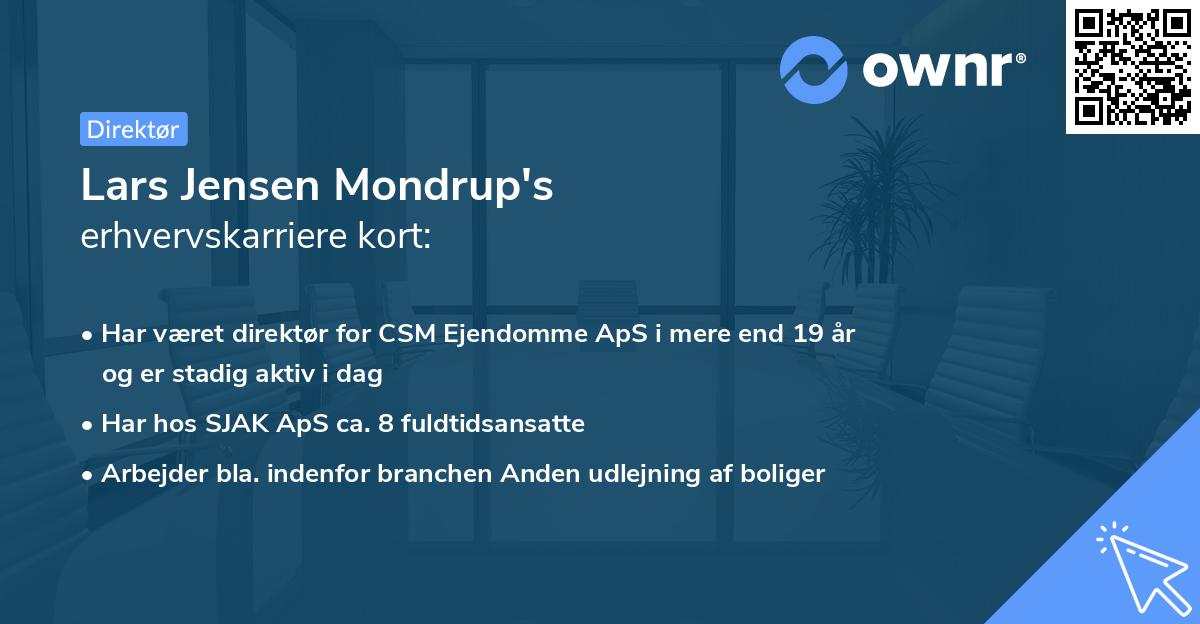 ownr®

Direktør

Lars Jensen Mondrup's
erhvervskarriere kort:

• Har været direktør for CSM Ejendomme ApS i mere end 19 år og er stadig aktiv i dag
• Har hos SJAK ApS ca. 8 fuldtidsansatte
• Arbejder bla. indenfor branchen Anden udlejning af boliger